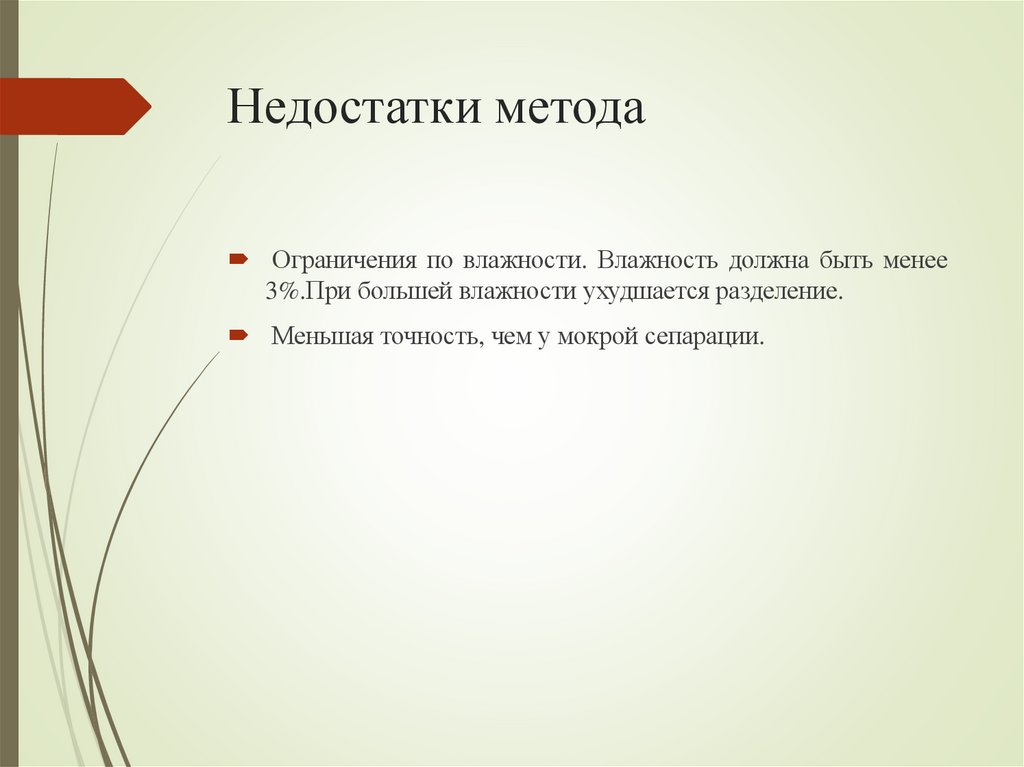 Недостатки метода

Ограничения по влажности. Влажность должна быть менее 3%.При большей влажности ухудшается разделение.

Меньшая точность, чем у мокрой сепарации.